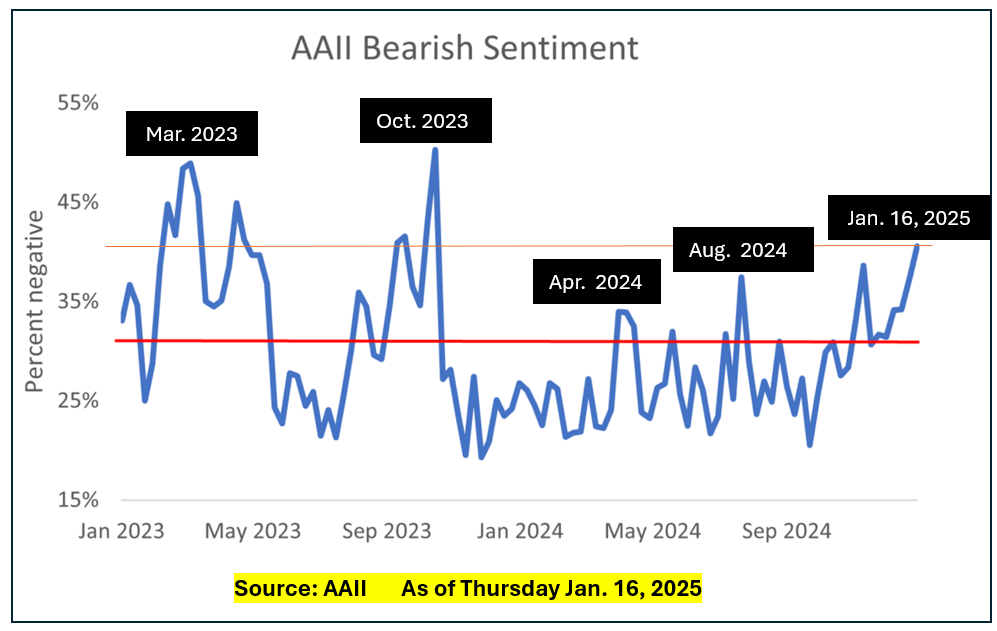 AAII Bearish Sentiment

Percent negative

55%
45%
35%
25%
15%

Mar. 2023
Oct. 2023
Apr. 2024
Aug. 2024
Jan. 16, 2025

Jan 2023
May 2023
Sep 2023
Jan 2024
May 2024
Sep 2024

Source: AAII As of Thursday Jan. 16, 2025